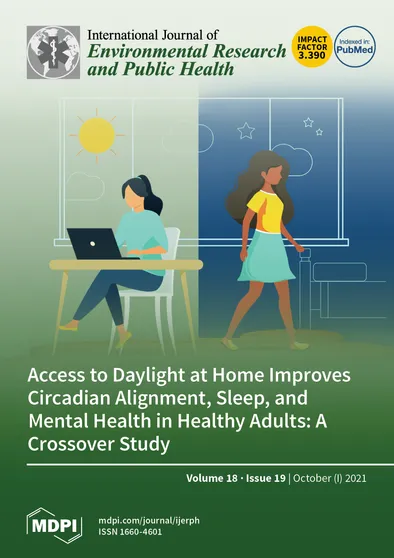 International Journal of
Environmental Research and Public Health

IMPACT FACTOR 3.390

Indexed in: PubMed

Access to Daylight at Home Improves Circadian Alignment, Sleep, and Mental Health in Healthy Adults: A Crossover Study

Volume 18 · Issue 19 | October (I) 2021

MDPI

mdpi.com/journal/ijerph
ISSN 1660-4601